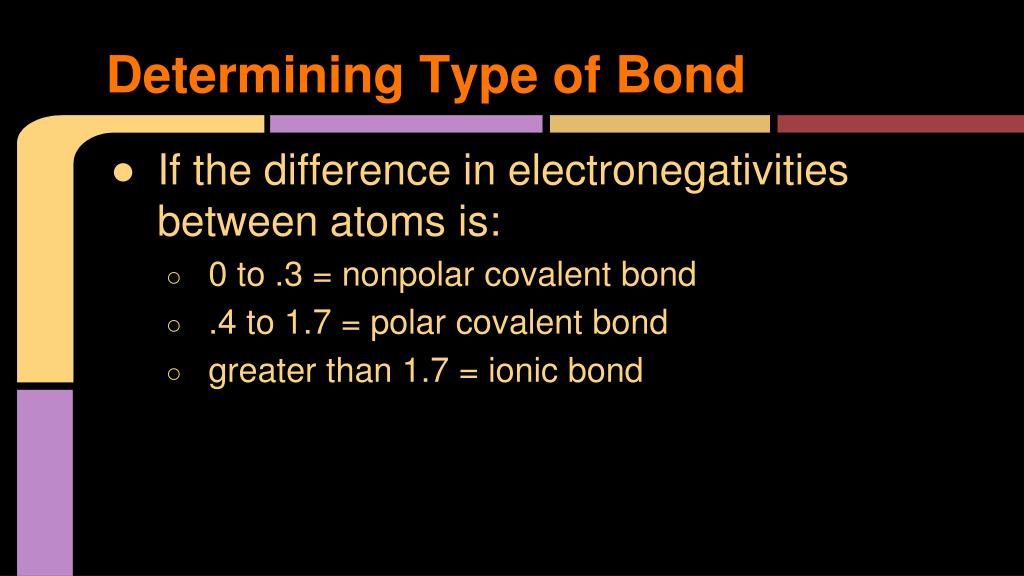 Determining Type of Bond

● If the difference in electronegativities between atoms is:
○ 0 to .3 = nonpolar covalent bond
○ .4 to 1.7 = polar covalent bond
○ greater than 1.7 = ionic bond